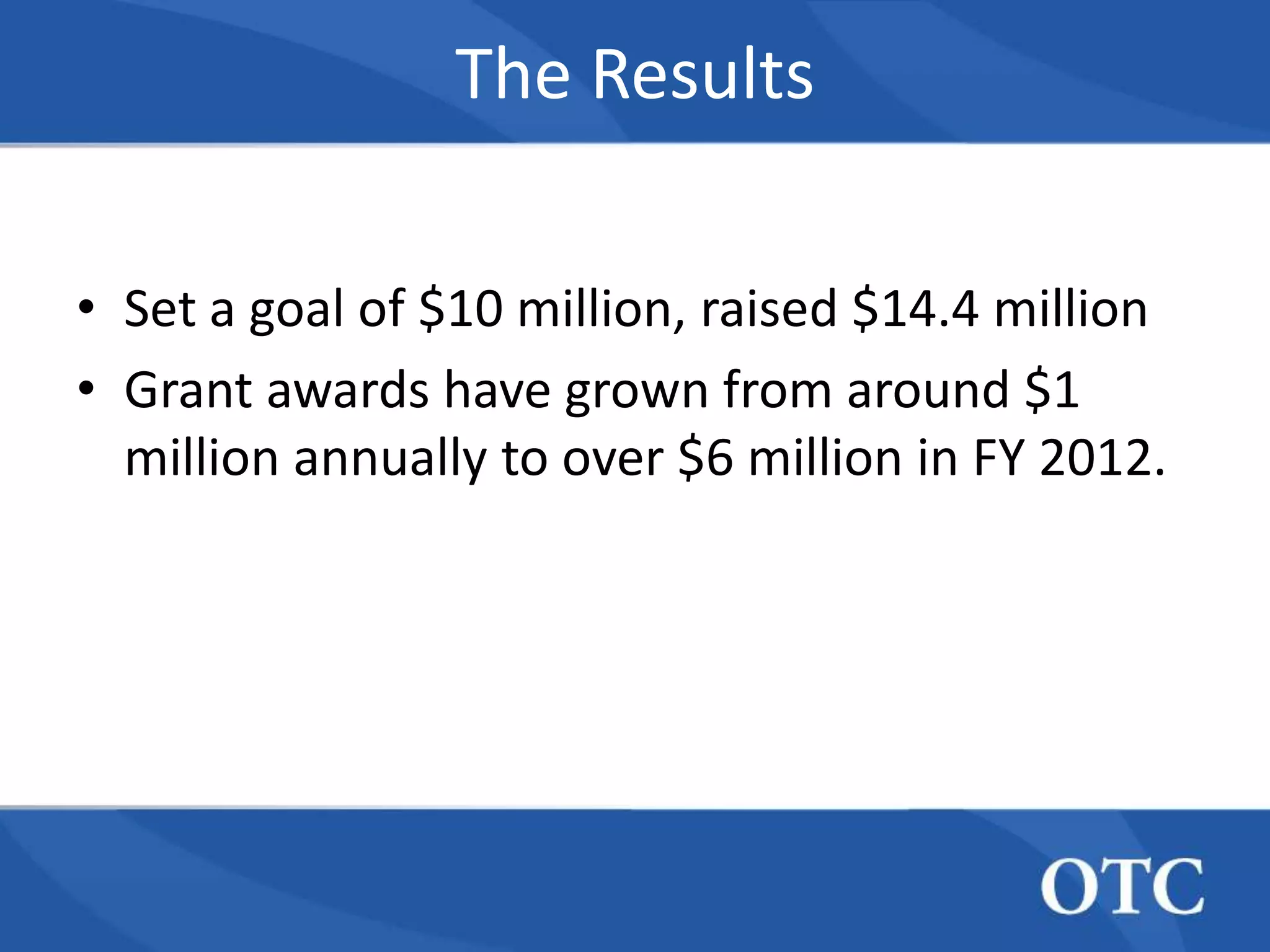 The Results

• Set a goal of \$10 million, raised \$14.4 million
• Grant awards have grown from around \$1 million annually to over \$6 million in FY 2012.

OTC